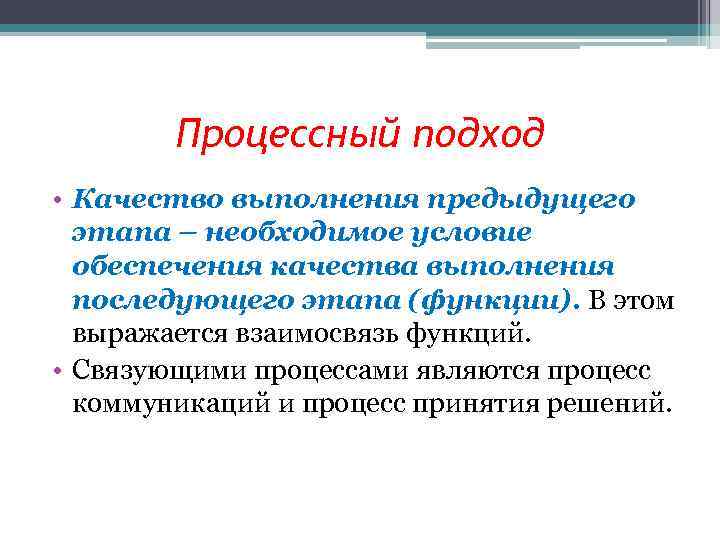 Процессный подход

• Качество выполнения предыдущего этапа – необходимое условие обеспечения качества выполнения последующего этапа (функции). В этом выражается взаимосвязь функций.

• Связующими процессами являются процесс коммуникаций и процесс принятия решений.